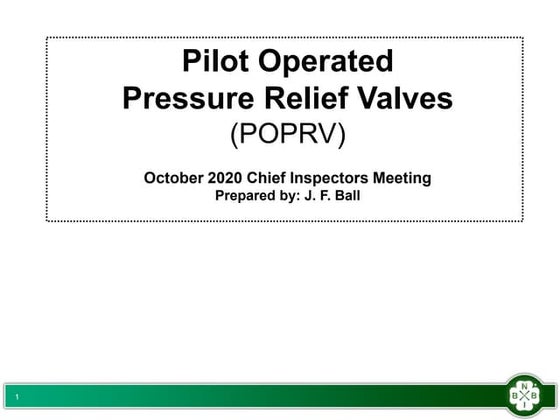 Pilot Operated
Pressure Relief Valves
(POPRV)

October 2020 Chief Inspectors Meeting
Prepared by: J. F. Ball

1

N
B B
I